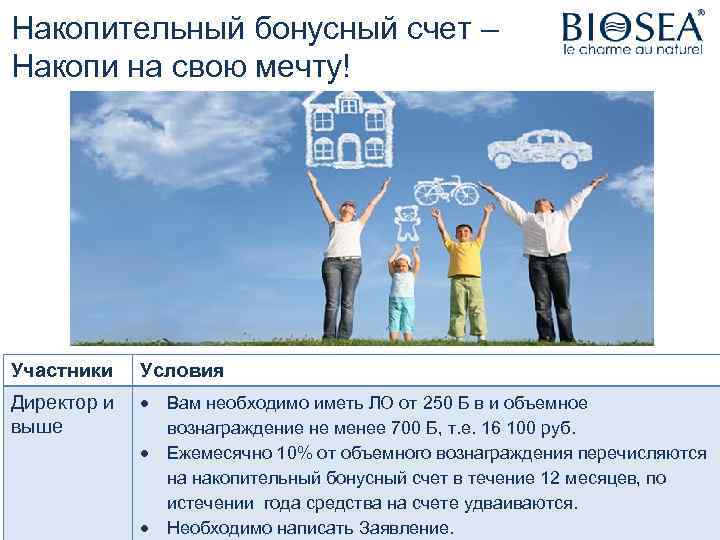 Накопительный бонусный счет – Накопи на свою мечту!

BIOSEA®
le charme au naturel

| Участники | Условия |
|---|---|
| Директор и выше | • Вам необходимо иметь ЛО от 250 Б в и объемное вознаграждение не менее 700 Б, т.е. 16 100 руб. • Ежемесячно 10% от объемного вознаграждения перечисляются на накопительный бонусный счет в течение 12 месяцев, по истечении года средства на счете удваиваются. • Необходимо написать Заявление. |